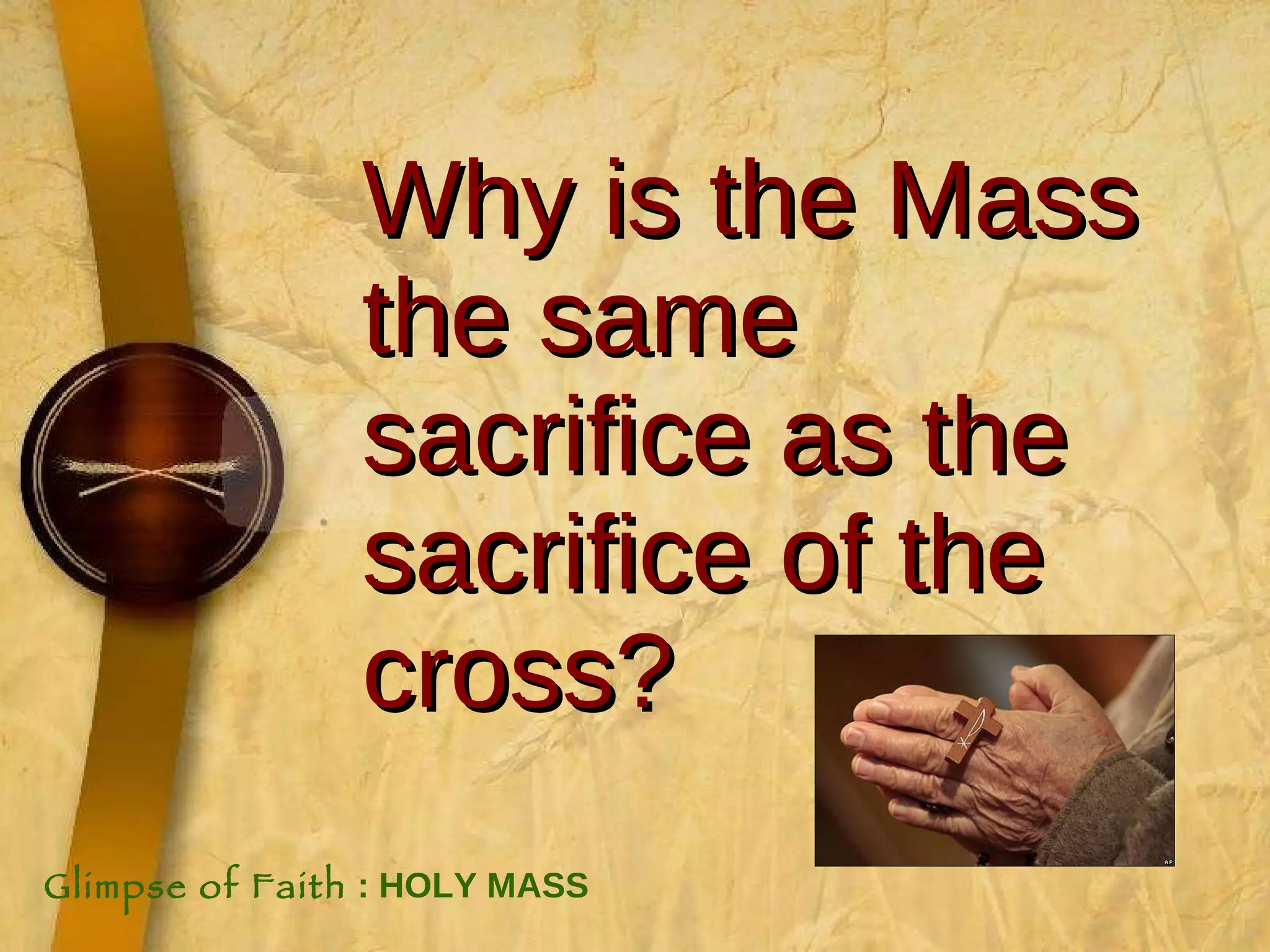 Why is the Mass the same sacrifice as the sacrifice of the cross?

AP

Glimpse of Faith : HOLY MASS